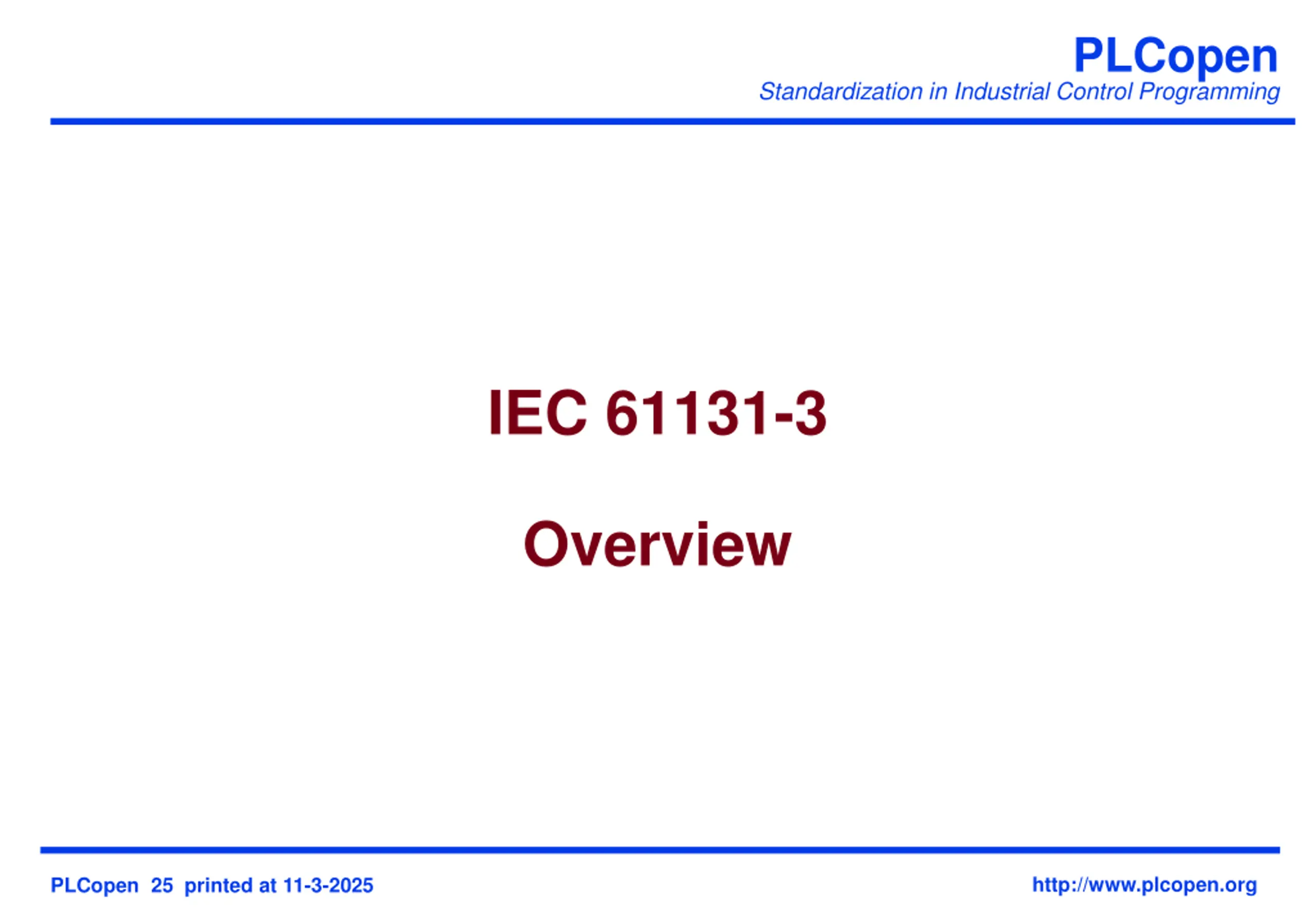 PLCopen
Standardization in Industrial Control Programming

IEC 61131-3

Overview

PLCopen 25 printed at 11-3-2025

http://www.plcopen.org